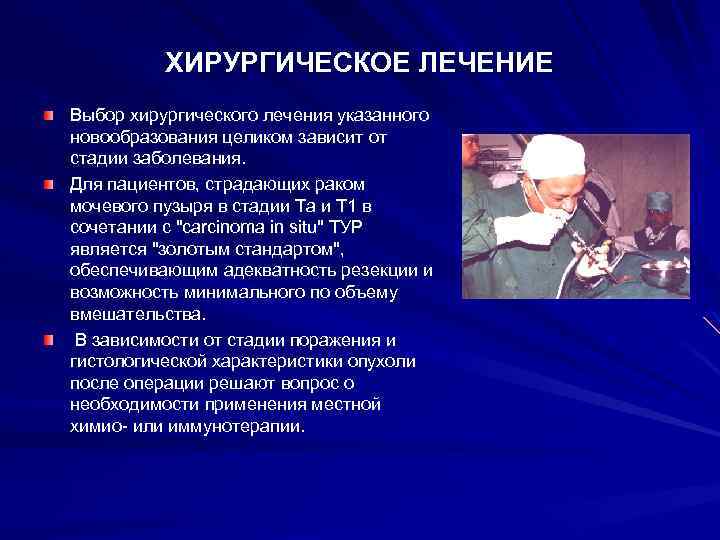 ХИРУРГИЧЕСКОЕ ЛЕЧЕНИЕ

Выбор хирургического лечения указанного новообразования целиком зависит от стадии заболевания.

Для пациентов, страдающих раком мочевого пузыря в стадии Та и Т1 в сочетании с "carcinoma in situ" ТУР является "золотым стандартом", обеспечивающим адекватность резекции и возможность минимального по объему вмешательства.

В зависимости от стадии поражения и гистологической характеристики опухоли после операции решают вопрос о необходимости применения местной химио- или иммунотерапии.